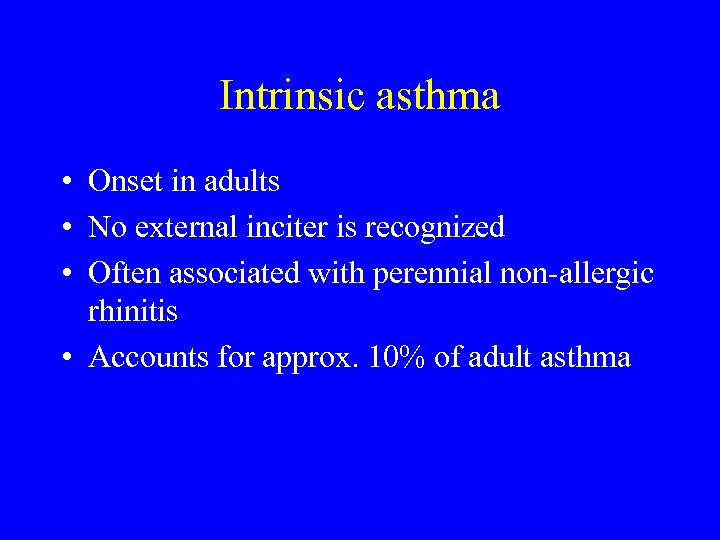 Intrinsic asthma

• Onset in adults
• No external inciter is recognized
• Often associated with perennial non-allergic rhinitis
• Accounts for approx. 10% of adult asthma